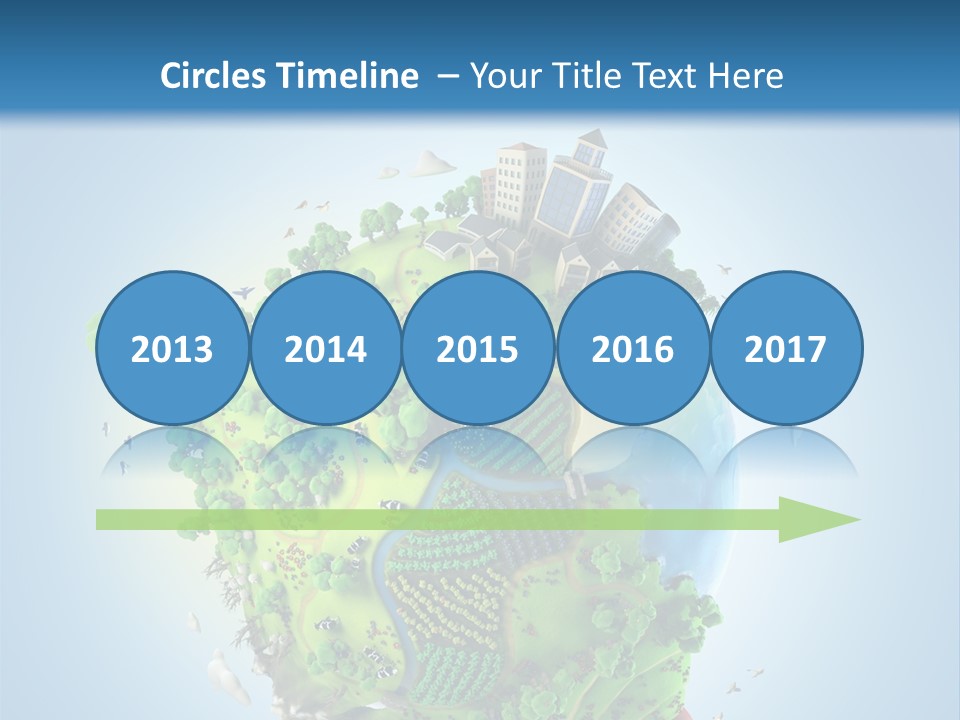 Circles Timeline – Your Title Text Here

2013

2014

2015

2016

2017